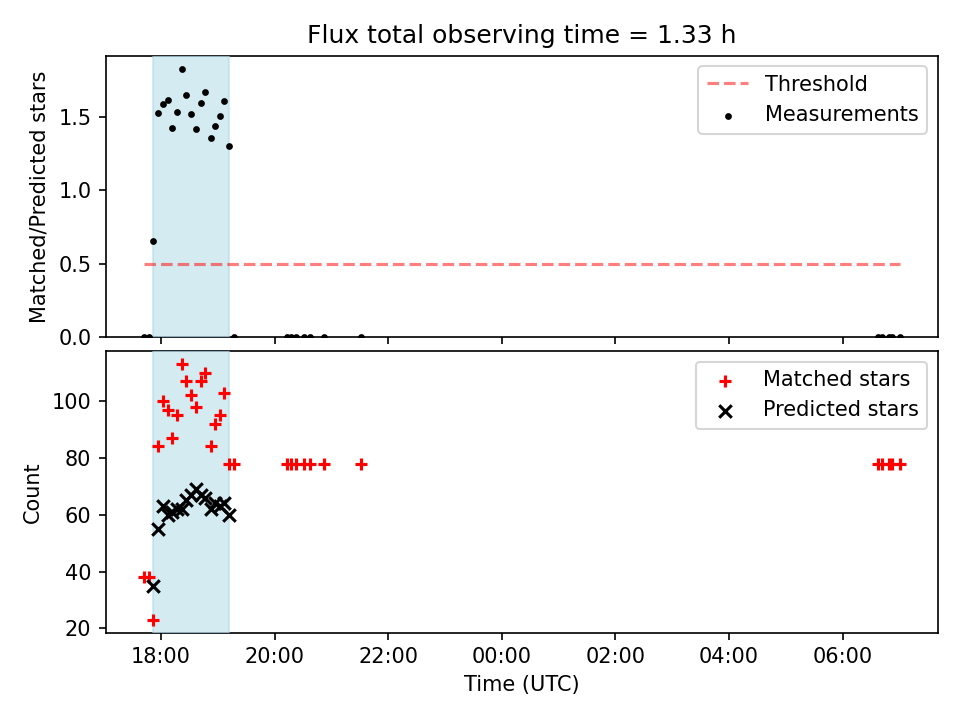 Flux total observing time = 1.33 h

Matched/Predicted stars

1.5
1.0
0.5
0.0

Threshold
Measurements

Count

100
80
60
40
20

Matched stars
Predicted stars

18:00
20:00
22:00
00:00
02:00
04:00
06:00

Time (UTC)